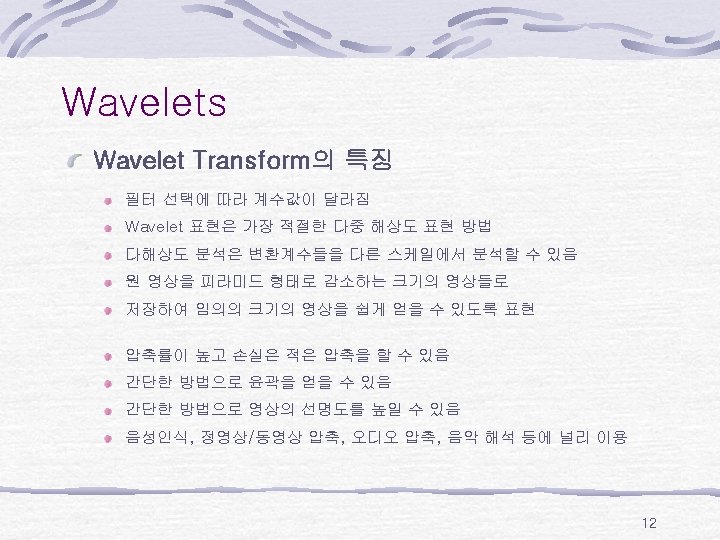 Wavelets

Wavelet Transform의 특징

필터 선택에 따라 계수값이 달라짐

Wavelet 표현은 가장 적절한 다중 해상도 표현 방법

다해상도 분석은 변환계수들을 다른 스케일에서 분석할 수 있음

원 영상을 피라미드 형태로 감소하는 크기의 영상들로

저장하여 임의의 크기의 영상을 쉽게 얻을 수 있도록 표현

압축률이 높고 손실은 적은 압축을 할 수 있음

간단한 방법으로 윤곽을 얻을 수 있음

간단한 방법으로 영상의 선명도를 높일 수 있음

음성인식, 정영상/동영상 압축, 오디오 압축, 음악 해석 등에 널리 이용

12